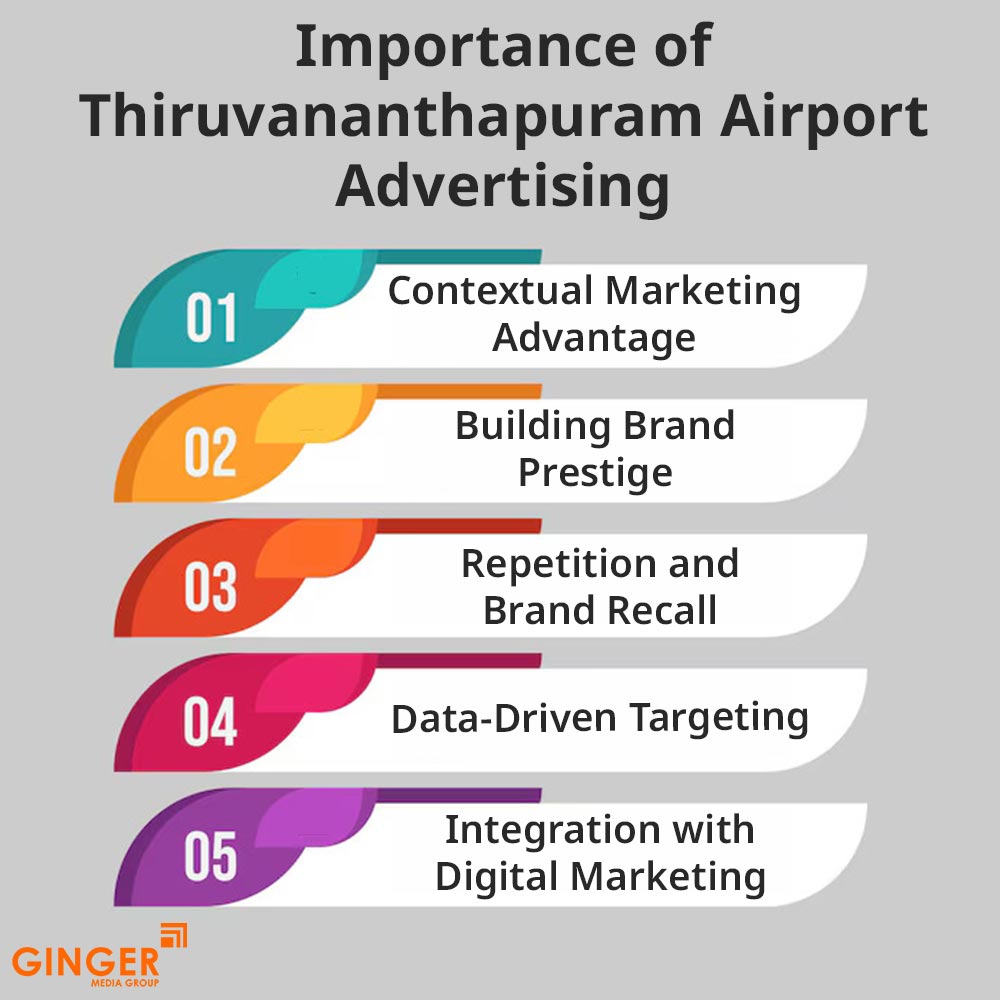 Importance of Thiruvananthapuram Airport Advertising

01 Contextual Marketing Advantage

02 Building Brand Prestige

03 Repetition and Brand Recall

04 Data-Driven Targeting

05 Integration with Digital Marketing

GINGER
MEDIA GROUP